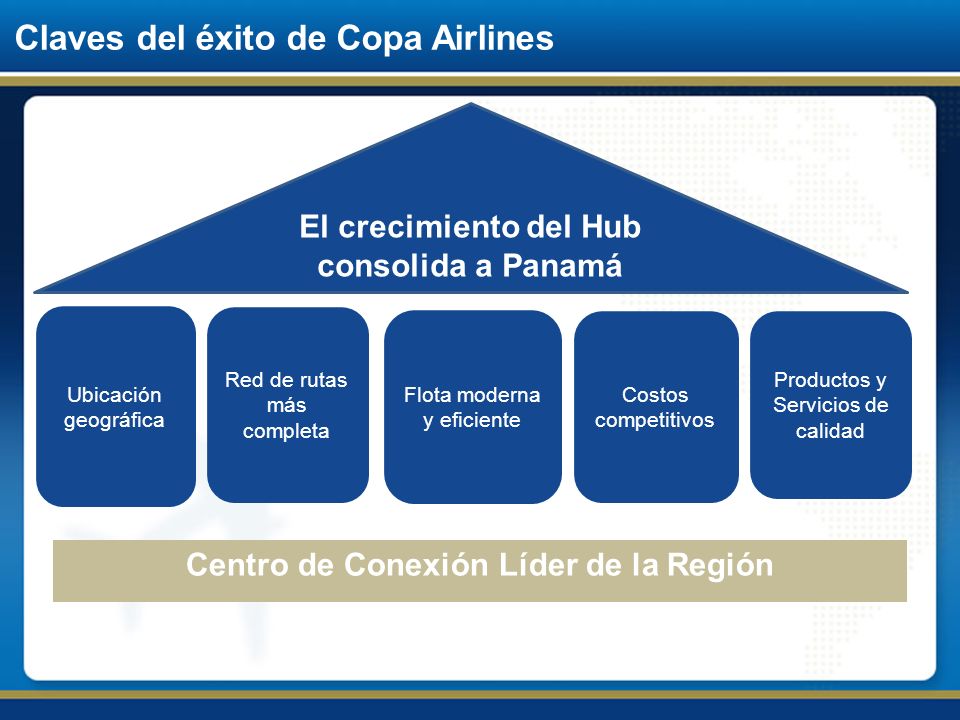 Claves del éxito de Copa Airlines

El crecimiento del Hub consolida a Panamá

Ubicación geográfica

Red de rutas más completa

Flota moderna y eficiente

Costos competitivos

Productos y Servicios de calidad

Centro de Conexión Líder de la Región